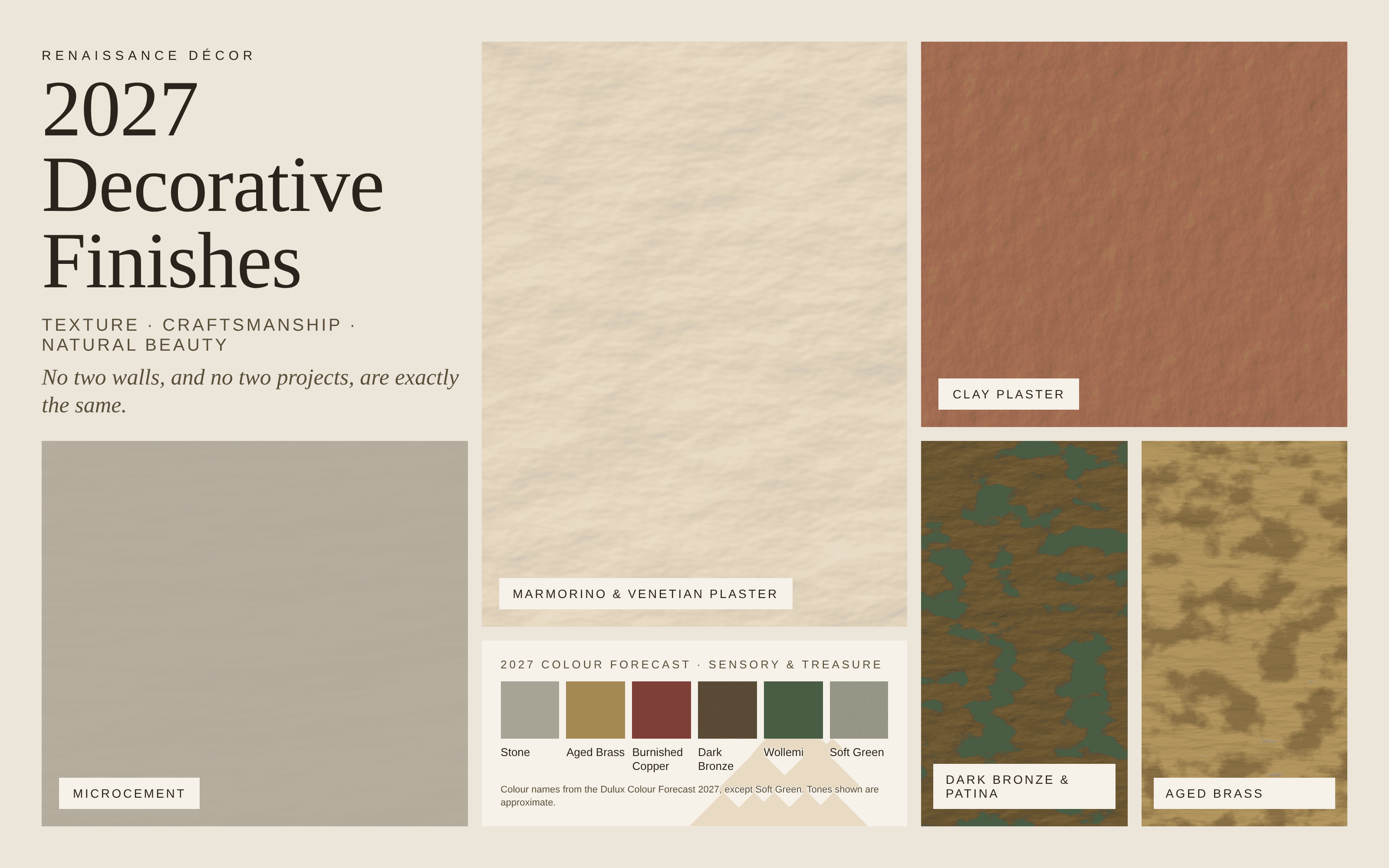 RENAISSANCE DÉCOR

2027 Decorative Finishes

TEXTURE · CRAFTSMANSHIP · NATURAL BEAUTY

No two walls, and no two projects, are exactly the same.

MICROCEMENT

MARMORINO & VENETIAN PLASTER

2027 COLOUR FORECAST · SENSORY & TREASURE

Stone

Aged Brass

Burnished Copper

Dark Bronze

Wollemi

Soft Green

Colour names from the Dulux Colour Forecast 2027, except Soft Green. Tones shown are approximate.

CLAY PLASTER

DARK BRONZE & PATINA

AGED BRASS